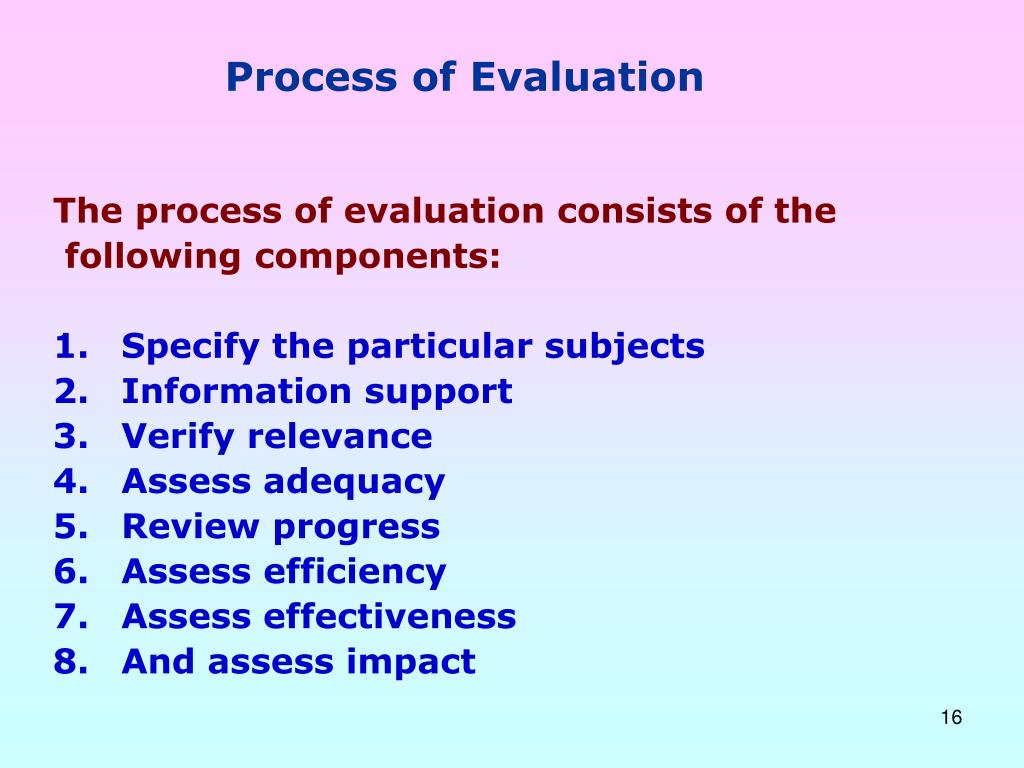 Process of Evaluation

The process of evaluation consists of the following components:

1. Specify the particular subjects
2. Information support
3. Verify relevance
4. Assess adequacy
5. Review progress
6. Assess efficiency
7. Assess effectiveness
8. And assess impact

16